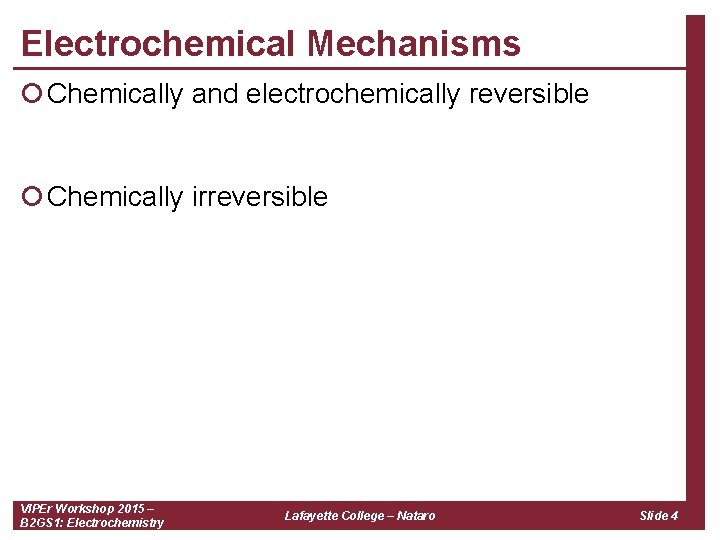 Electrochemical Mechanisms

Chemically and electrochemically reversible

Chemically irreversible

VIPEr Workshop 2015 – B2GS1: Electrochemistry

Lafayette College – Nataro

Slide 4